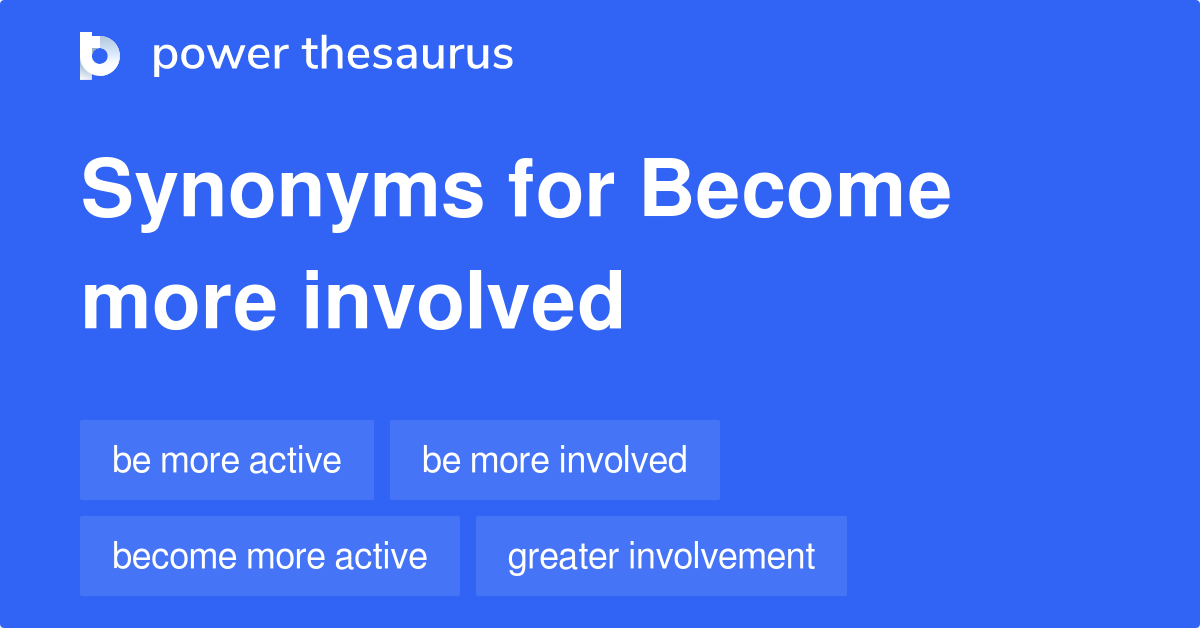 power thesaurus

Synonyms for Become more involved

be more active
be more involved
become more active
greater involvement